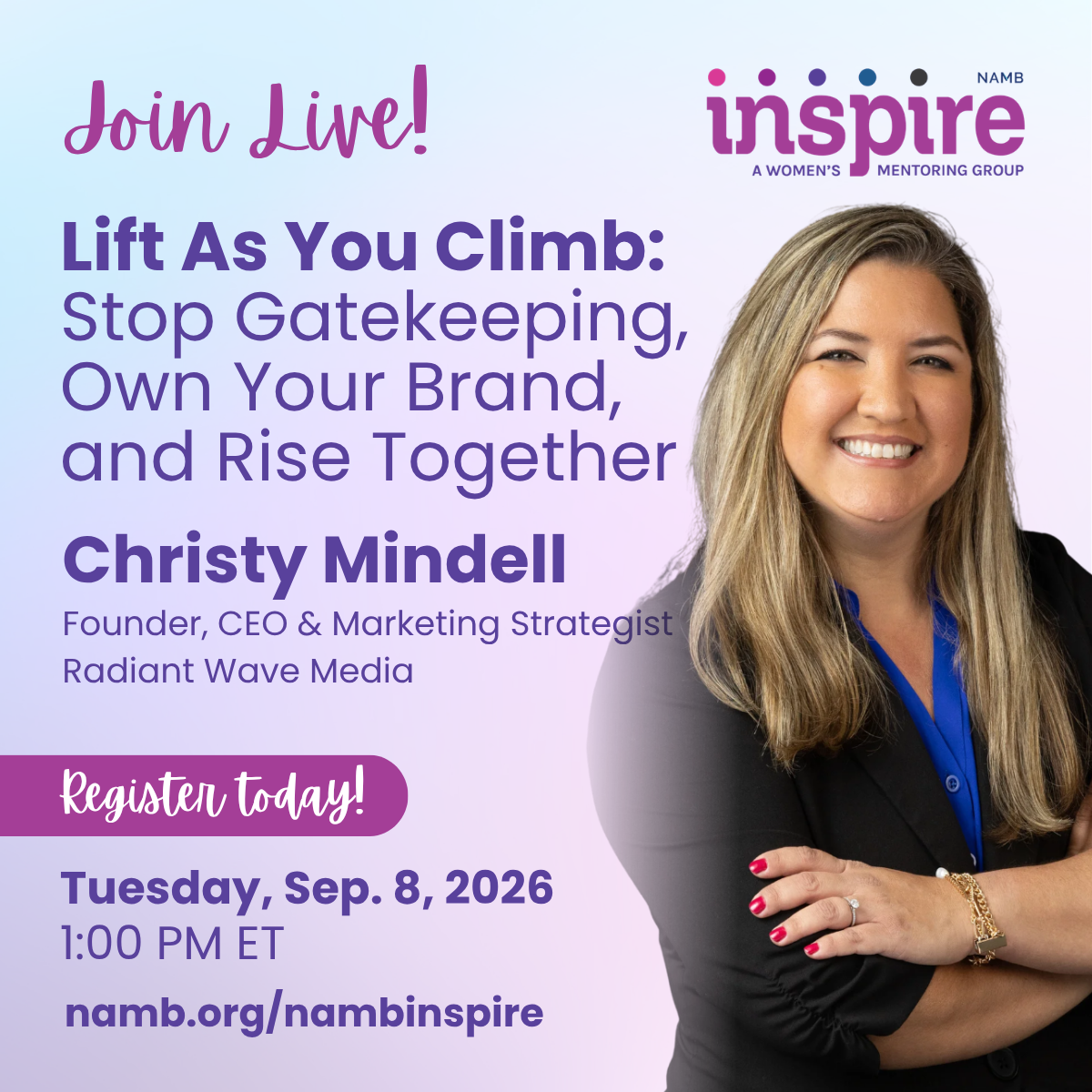 Join Live!

NAMB
inspire
A WOMEN'S MENTORING GROUP

Lift As You Climb: Stop Gatekeeping, Own Your Brand, and Rise Together

Christy Mindell
Founder, CEO & Marketing Strategist
Radiant Wave Media

Register today!

Tuesday, Sep. 8, 2026
1:00 PM ET

namb.org/nambinspire